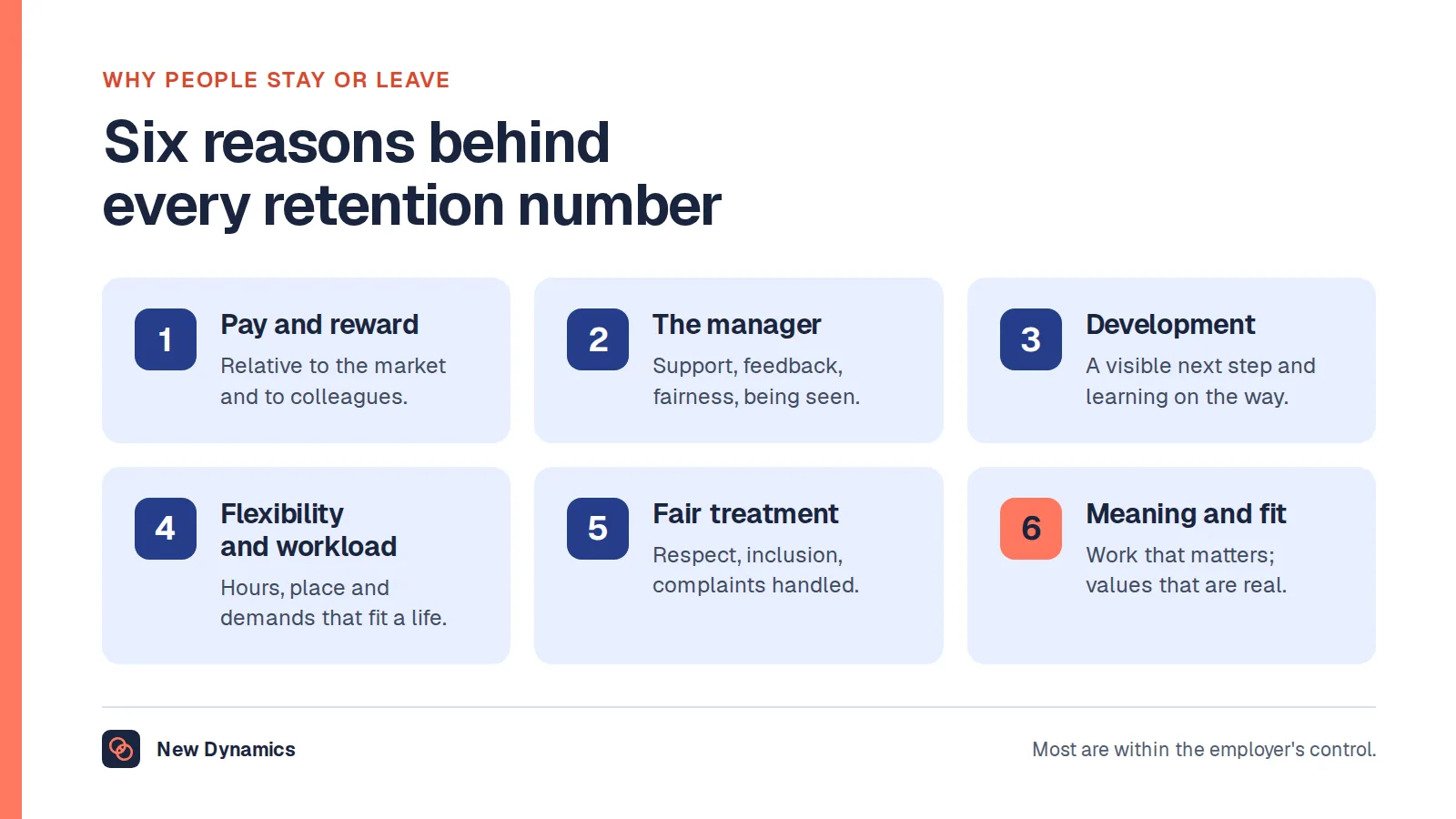 WHY PEOPLE STAY OR LEAVE

Six reasons behind every retention number

1

Pay and reward

Relative to the market and to colleagues.

2

The manager

Support, feedback, fairness, being seen.

3

Development

A visible next step and learning on the way.

4

Flexibility and workload

Hours, place and demands that fit a life.

5

Fair treatment

Respect, inclusion, complaints handled.

6

Meaning and fit

Work that matters; values that are real.

New Dynamics

Most are within the employer's control.